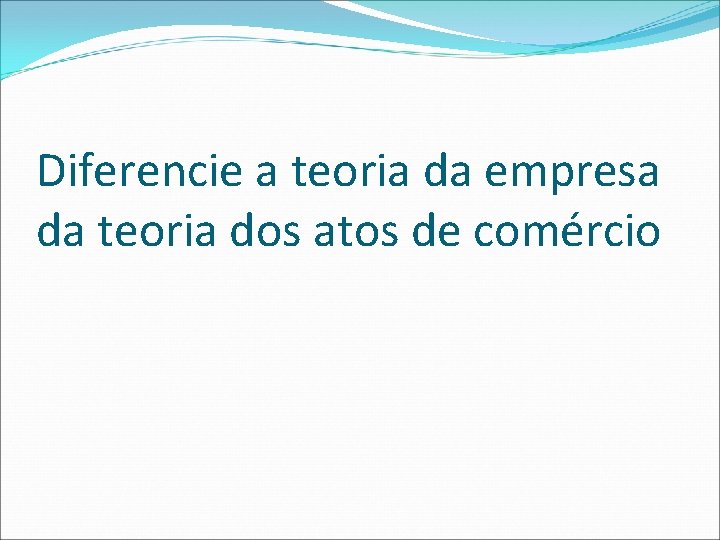 Diferencie a teoria da empresa da teoria dos atos de comércio